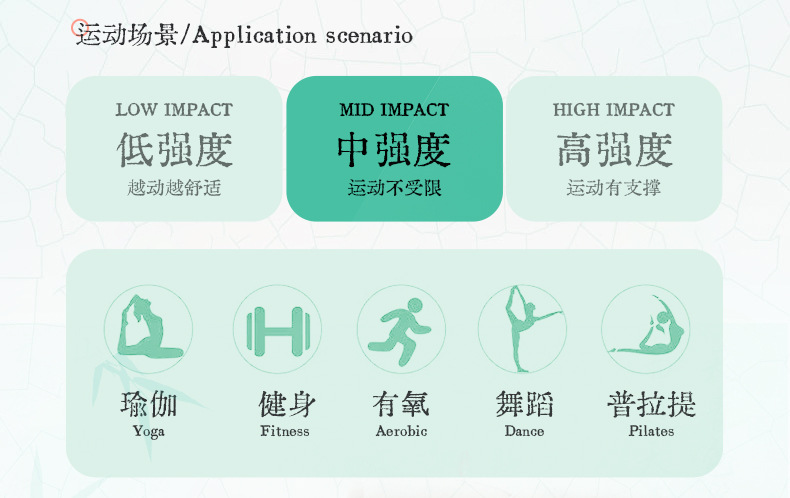 运动场景/Application scenario

LOW IMPACT
低强度
越动越舒适

MID IMPACT
中强度
运动不受限

HIGH IMPACT
高强度
运动有支撑

瑜伽
Yoga

健身
Fitness

有氧
Aerobic

舞蹈
Dance

普拉提
Pilates